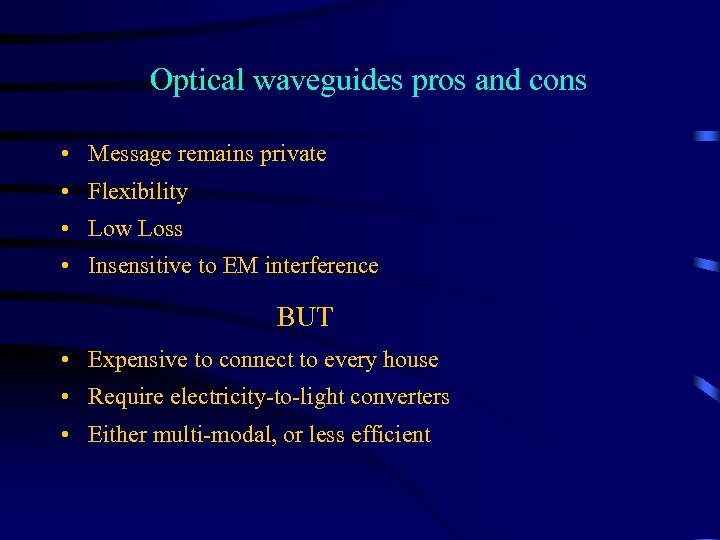 Optical waveguides pros and cons

• Message remains private
• Flexibility
• Low Loss
• Insensitive to EM interference

BUT

• Expensive to connect to every house
• Require electricity-to-light converters
• Either multi-modal, or less efficient